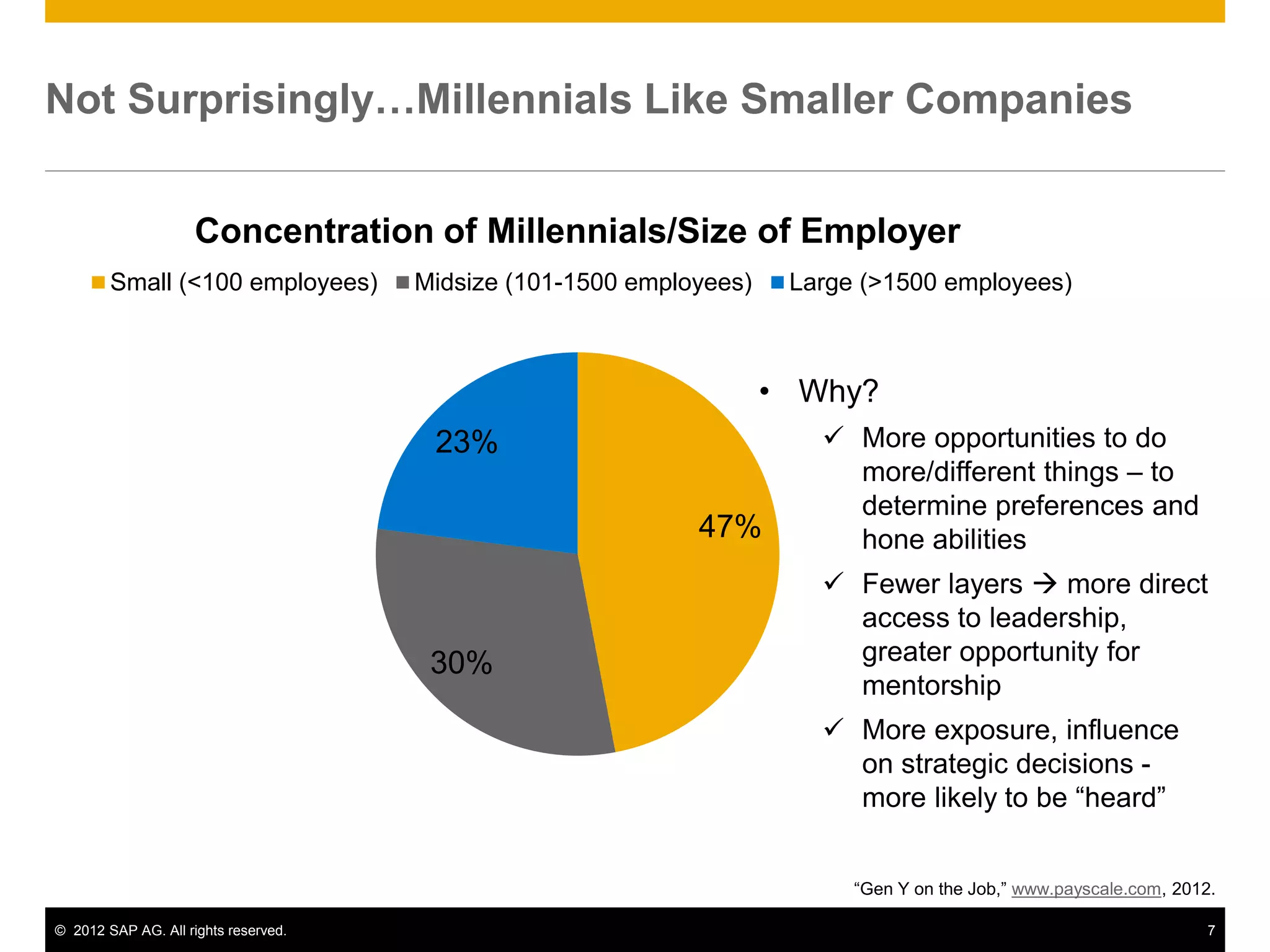 Not Surprisingly…Millennials Like Smaller Companies

Concentration of Millennials/Size of Employer

Small (<100 employees) Midsize (101-1500 employees) Large (>1500 employees)

23%

47%

30%

• Why?

✓ More opportunities to do more/different things – to determine preferences and hone abilities

✓ Fewer layers → more direct access to leadership, greater opportunity for mentorship

✓ More exposure, influence on strategic decisions - more likely to be “heard”

“Gen Y on the Job,” www.payscale.com, 2012.

© 2012 SAP AG. All rights reserved.

7